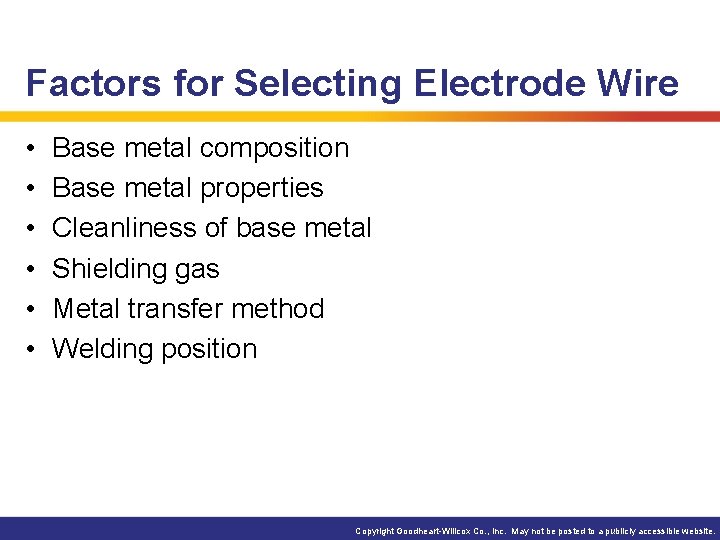 Factors for Selecting Electrode Wire

• Base metal composition
• Base metal properties
• Cleanliness of base metal
• Shielding gas
• Metal transfer method
• Welding position

Copyright Goodheart-Willcox Co., Inc. May not be posted to a publicly accessible website.